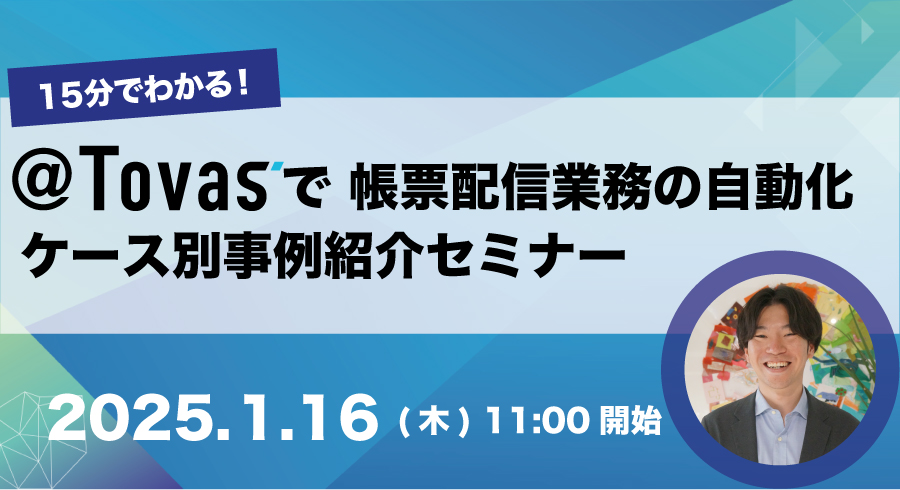 15分でわかる！

@Tovasで 帳票配信業務の自動化
ケース別事例紹介セミナー

2025.1.16（木）11:00 開始